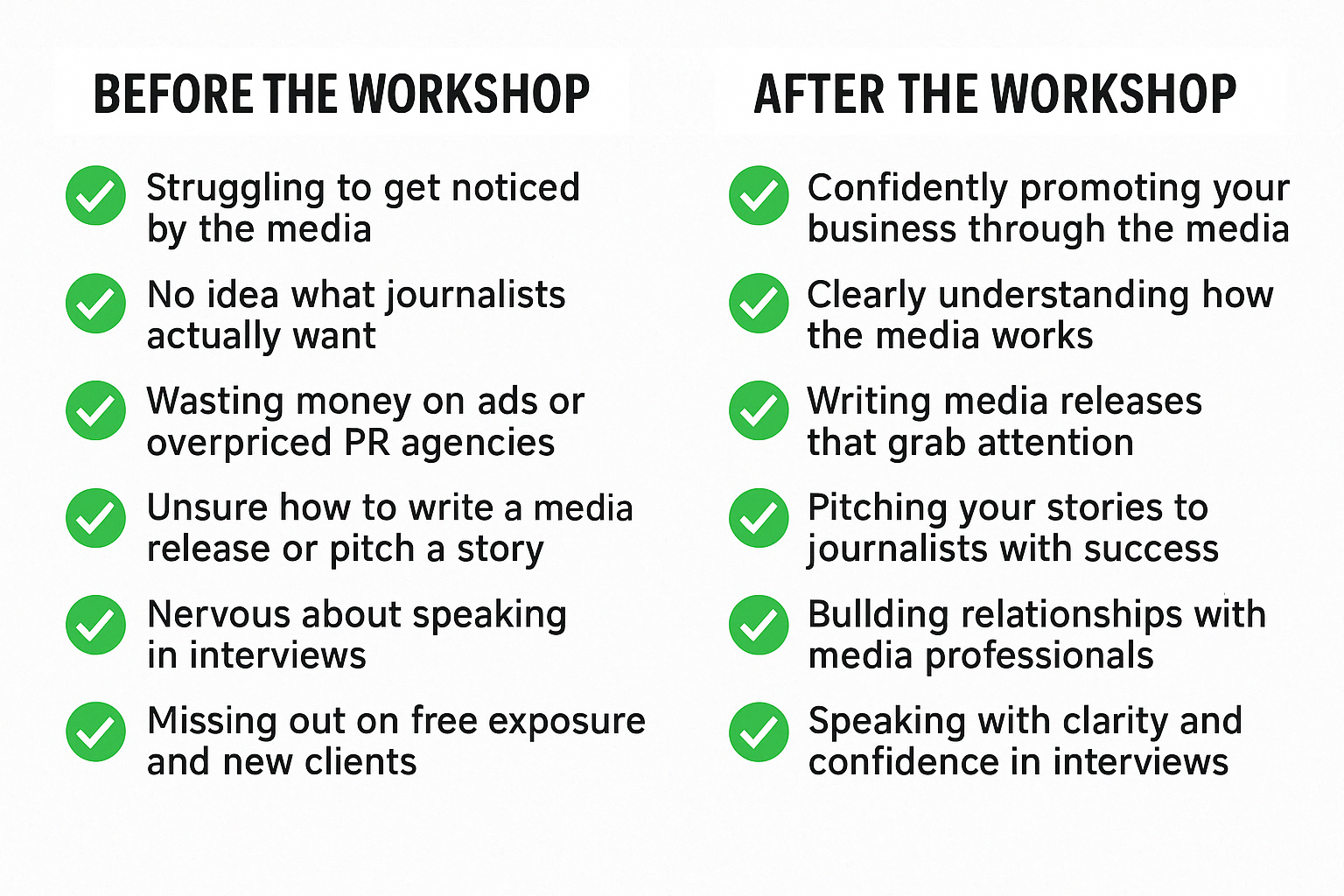 BEFORE THE WORKSHOP

Struggling to get noticed by the media

No idea what journalists actually want

Wasting money on ads or overpriced PR agencies

Unsure how to write a media release or pitch a story

Nervous about speaking in interviews

Missing out on free exposure and new clients

AFTER THE WORKSHOP

Confidently promoting your business through the media

Clearly understanding how the media works

Writing media releases that grab attention

Pitching your stories to journalists with success

Bullding relationships with media professionals

Speaking with clarity and confidence in interviews